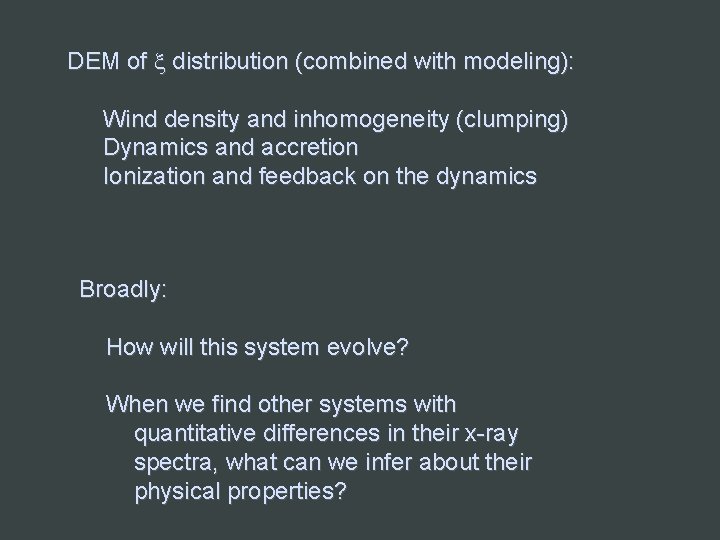 DEM of $\xi$ distribution (combined with modeling):

Wind density and inhomogeneity (clumping)
Dynamics and accretion
Ionization and feedback on the dynamics

Broadly:

How will this system evolve?

When we find other systems with quantitative differences in their x-ray spectra, what can we infer about their physical properties?